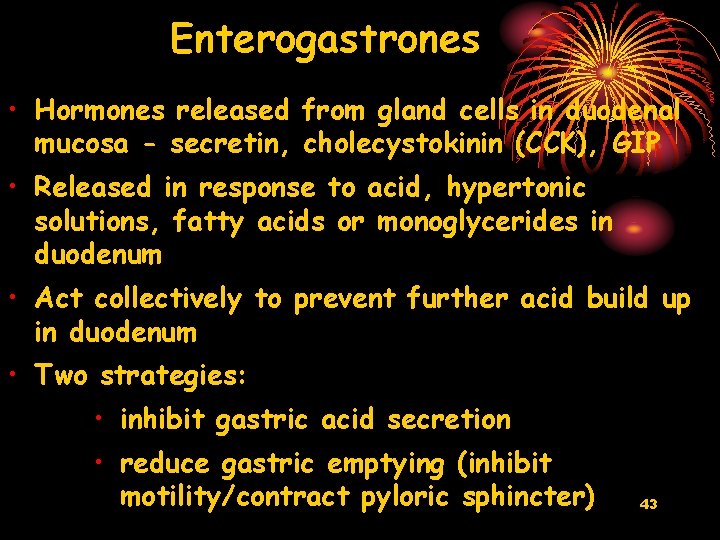 Enterogastrones

• Hormones released from gland cells in duodenal mucosa - secretin, cholecystokinin (CCK), GIP

• Released in response to acid, hypertonic solutions, fatty acids or monoglycerides in duodenum

• Act collectively to prevent further acid build up in duodenum

• Two strategies:

• inhibit gastric acid secretion

• reduce gastric emptying (inhibit motility/contract pyloric sphincter)

43